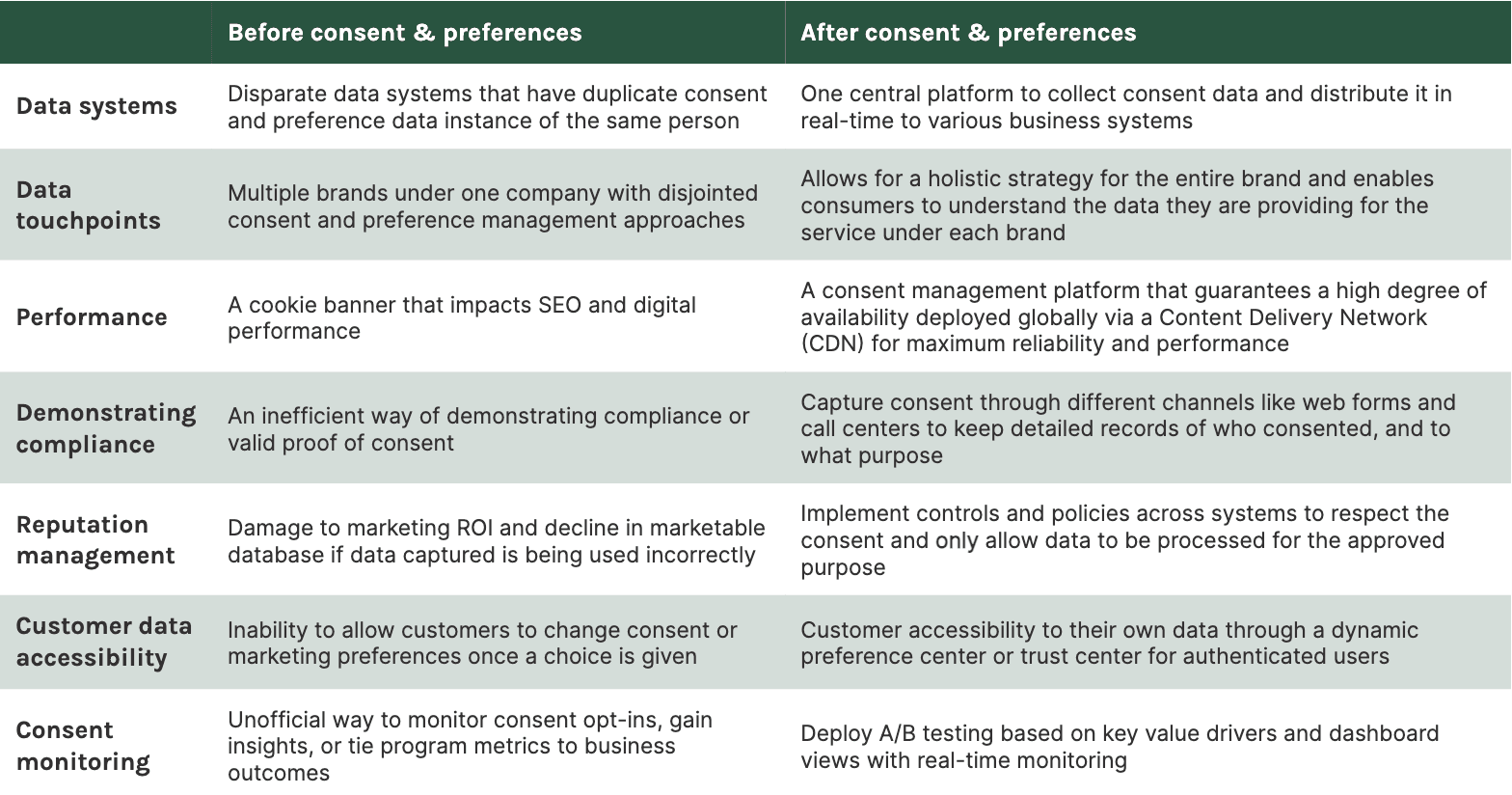 | | Before consent & preferences | After consent & preferences |
|---|---|---|
| Data systems | Disparate data systems that have duplicate consent and preference data instance of the same person | One central platform to collect consent data and distribute it in real-time to various business systems |
| Data touchpoints | Multiple brands under one company with disjointed consent and preference management approaches | Allows for a holistic strategy for the entire brand and enables consumers to understand the data they are providing for the service under each brand |
| Performance | A cookie banner that impacts SEO and digital performance | A consent management platform that guarantees a high degree of availability deployed globally via a Content Delivery Network (CDN) for maximum reliability and performance |
| Demonstrating compliance | An inefficient way of demonstrating compliance or valid proof of consent | Capture consent through different channels like web forms and call centers to keep detailed records of who consented, and to what purpose |
| Reputation management | Damage to marketing ROI and decline in marketable database if data captured is being used incorrectly | Implement controls and policies across systems to respect the consent and only allow data to be processed for the approved purpose |
| Customer data accessibility | Inability to allow customers to change consent or marketing preferences once a choice is given | Customer accessibility to their own data through a dynamic preference center or trust center for authenticated users |
| Consent monitoring | Unofficial way to monitor consent opt-ins, gain insights, or tie program metrics to business outcomes | Deploy A/B testing based on key value drivers and dashboard views with real-time monitoring |